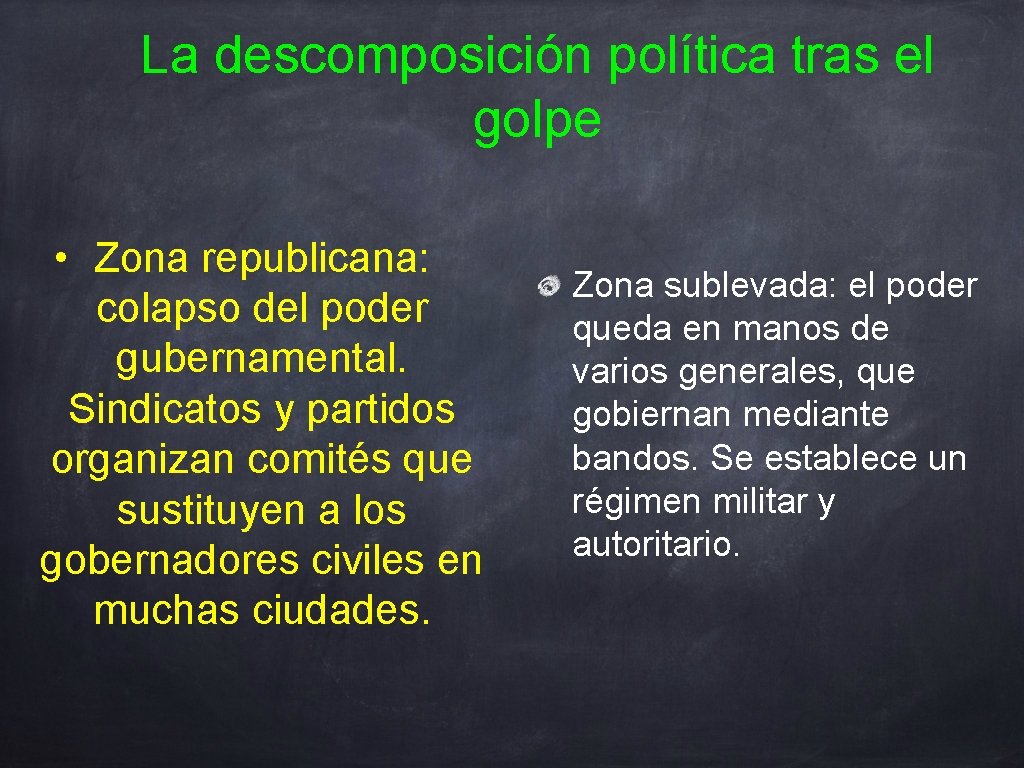 La descomposición política tras el golpe

• Zona republicana: colapso del poder gubernamental. Sindicatos y partidos organizan comités que sustituyen a los gobernadores civiles en muchas ciudades.

Zona sublevada: el poder queda en manos de varios generales, que gobiernan mediante bandos. Se establece un régimen militar y autoritario.